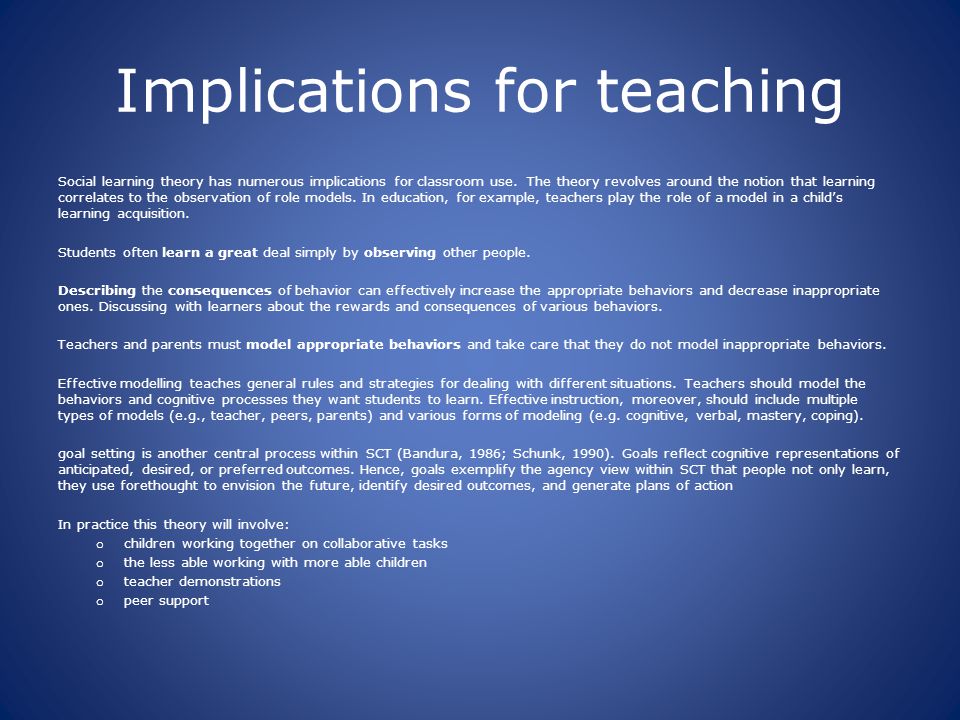 Implications for teaching

Social learning theory has numerous implications for classroom use. The theory revolves around the notion that learning correlates to the observation of role models. In education, for example, teachers play the role of a model in a child's learning acquisition.

Students often learn a great deal simply by observing other people.

Describing the consequences of behavior can effectively increase the appropriate behaviors and decrease inappropriate ones. Discussing with learners about the rewards and consequences of various behaviors.

Teachers and parents must model appropriate behaviors and take care that they do not model inappropriate behaviors.

Effective modelling teaches general rules and strategies for dealing with different situations. Teachers should model the behaviors and cognitive processes they want students to learn. Effective instruction, moreover, should include multiple types of models (e.g., teacher, peers, parents) and various forms of modeling (e.g. cognitive, verbal, mastery, coping).

goal setting is another central process within SCT (Bandura, 1986; Schunk, 1990). Goals reflect cognitive representations of anticipated, desired, or preferred outcomes. Hence, goals exemplify the agency view within SCT that people not only learn, they use forethought to envision the future, identify desired outcomes, and generate plans of action

In practice this theory will involve:
o children working together on collaborative tasks
o the less able working with more able children
o teacher demonstrations
o peer support